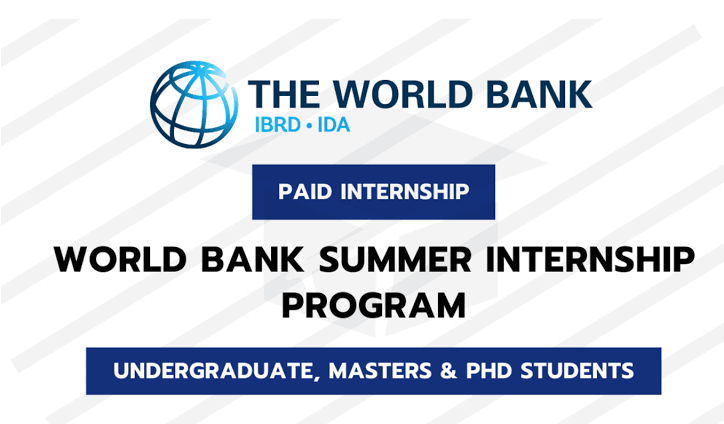 THE WORLD BANK
IBRD • IDA

PAID INTERNSHIP

WORLD BANK SUMMER INTERNSHIP PROGRAM

UNDERGRADUATE, MASTERS & PHD STUDENTS